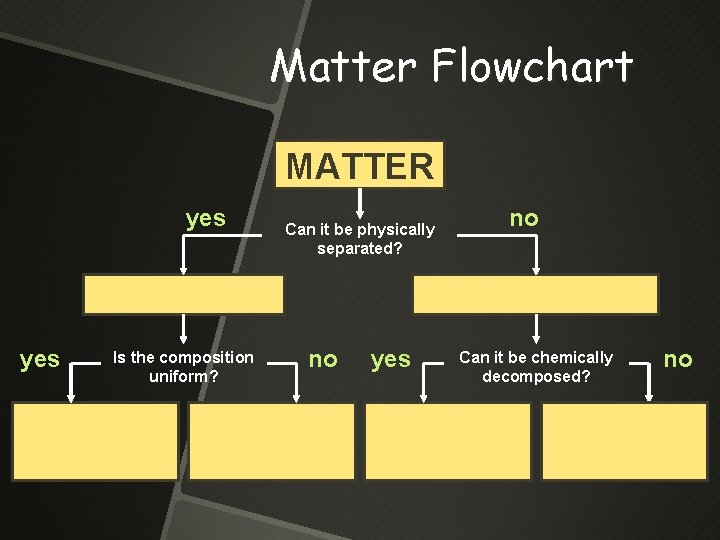 Matter Flowchart

MATTER

yes

Can it be physically separated?

no

yes

Is the composition uniform?

no

yes

Can it be chemically decomposed?

no